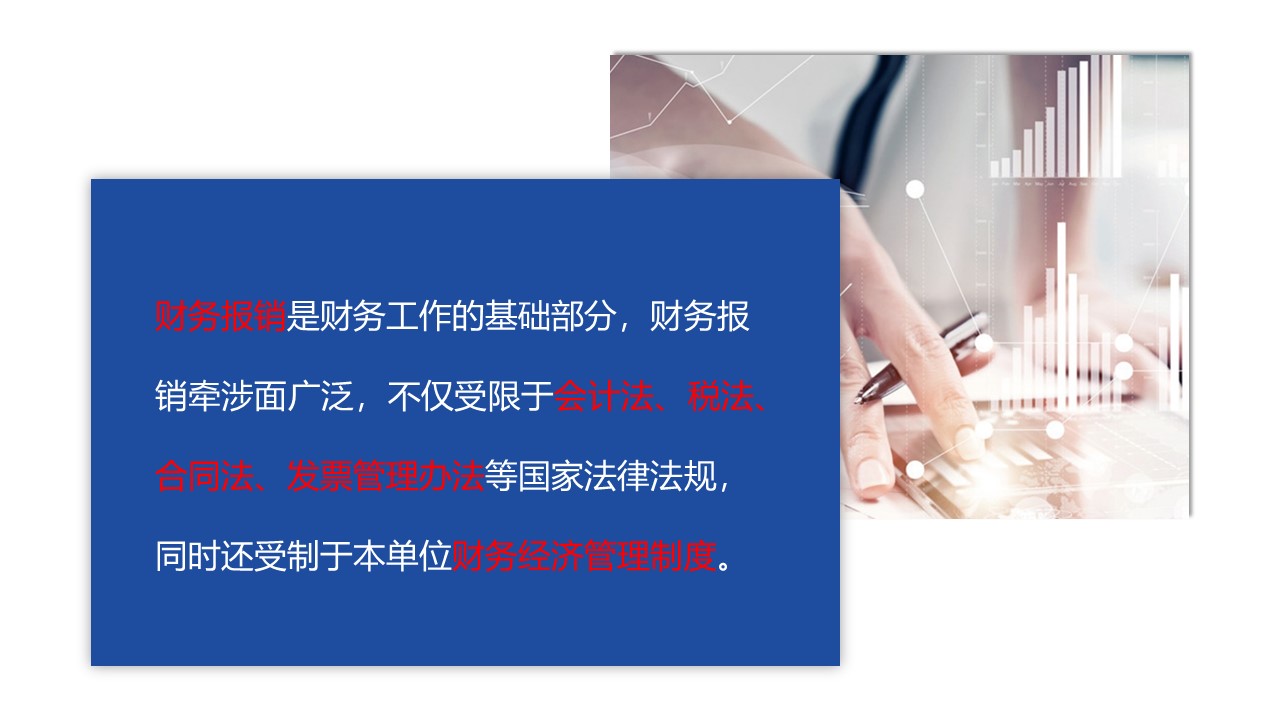 财务报销是财务工作的基础部分，财务报销牵涉面广泛，不仅受限于会计法、税法、合同法、发票管理办法等国家法律法规，同时还受制于本单位财务经济管理制度。